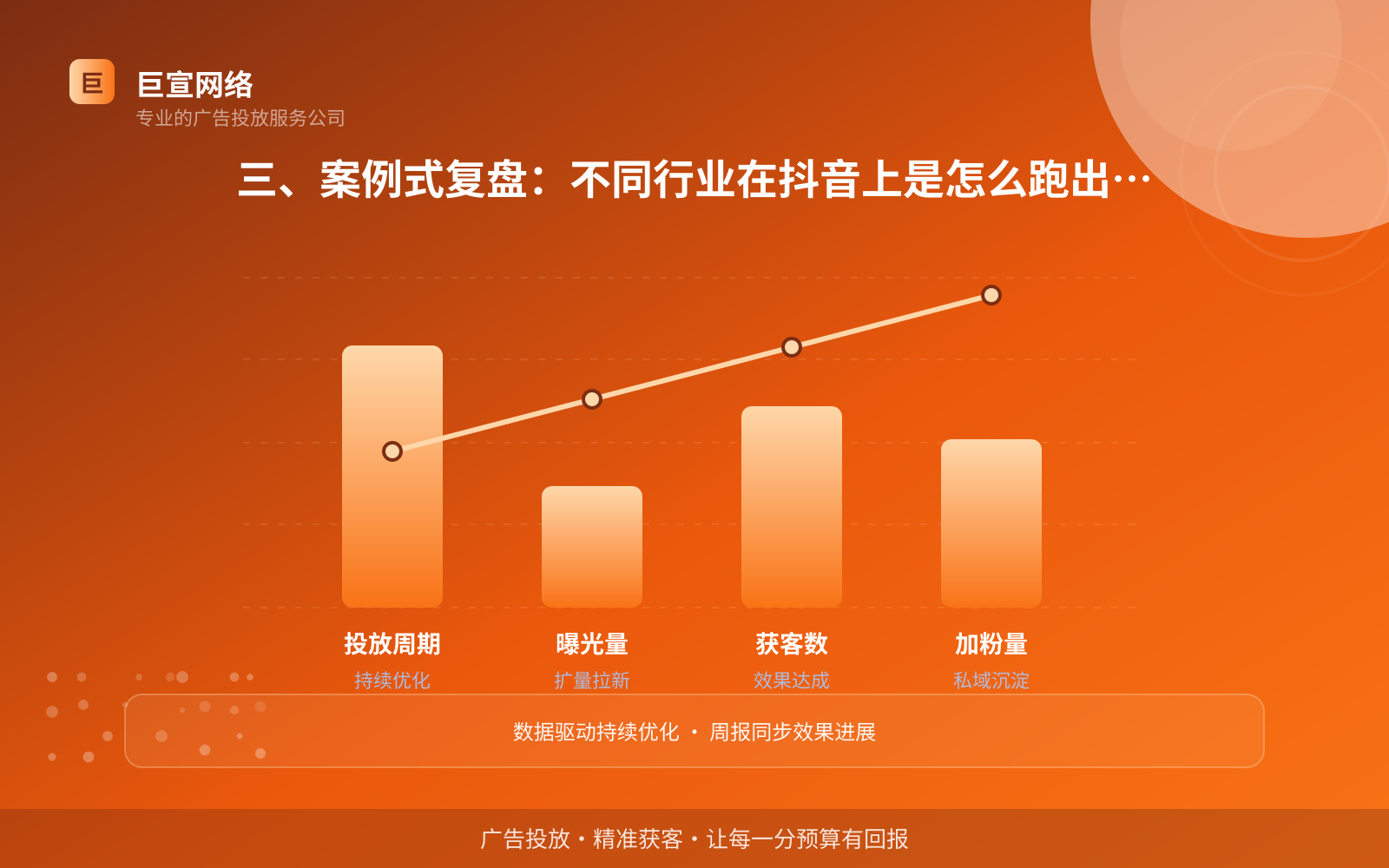 巨

巨宣网络
专业的广告投放服务公司

三、案例式复盘：不同行业在抖音上是怎么跑出…

投放周期
持续优化

曝光量
扩量拉新

获客数
效果达成

加粉量
私域沉淀

数据驱动持续优化 · 周报同步效果进展

广告投放 · 精准获客 · 让每一分预算有回报